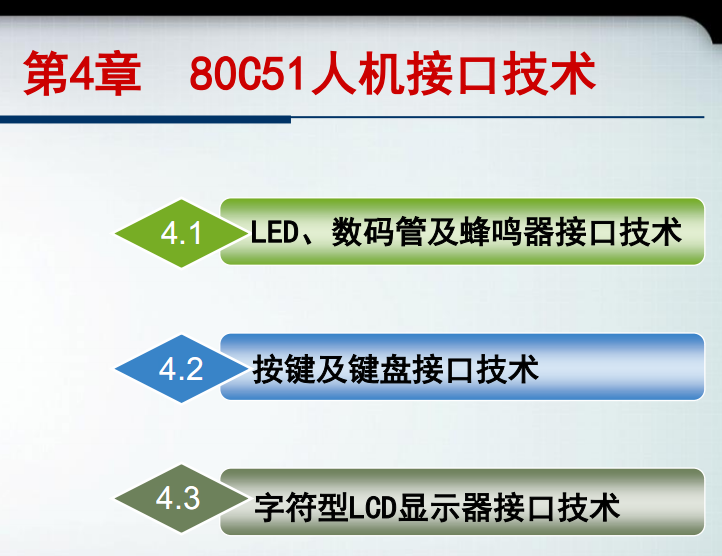 第4章　80C51人机接口技术

4.1 LED、数码管及蜂鸣器接口技术

4.2 按键及键盘接口技术

4.3 字符型LCD显示器接口技术